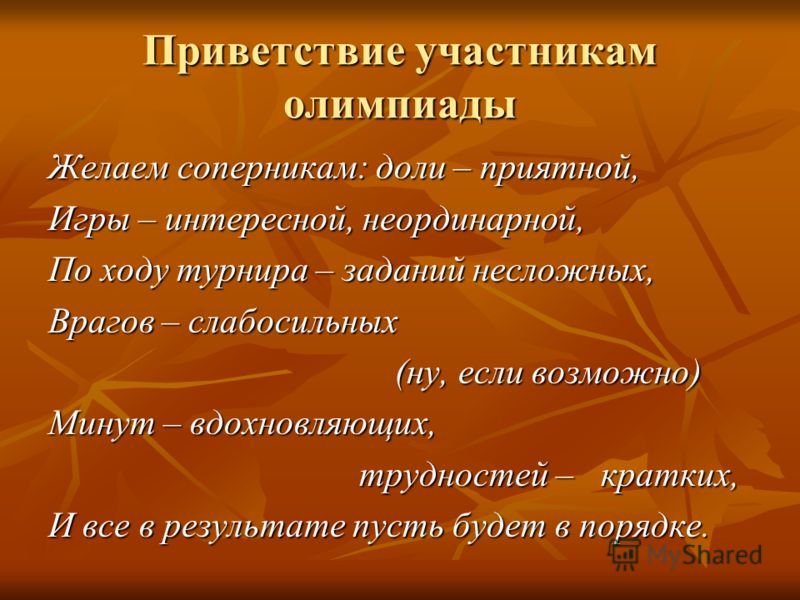 Приветствие участникам олимпиады

Желаем соперникам: доли – приятной,
Игры – интересной, неординарной,
По ходу турнира – заданий несложных,
Врагов – слабосильных
(ну, если возможно)
Минут – вдохновляющих,
трудностей – кратких,
И все в результате пусть будет в порядке.

MyShared